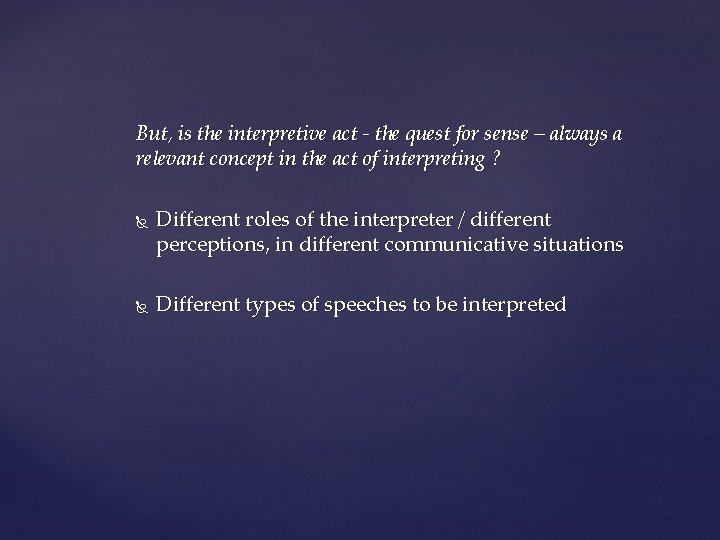 But, is the interpretive act - the quest for sense – always a relevant concept in the act of interpreting ?

Different roles of the interpreter / different perceptions, in different communicative situations

Different types of speeches to be interpreted